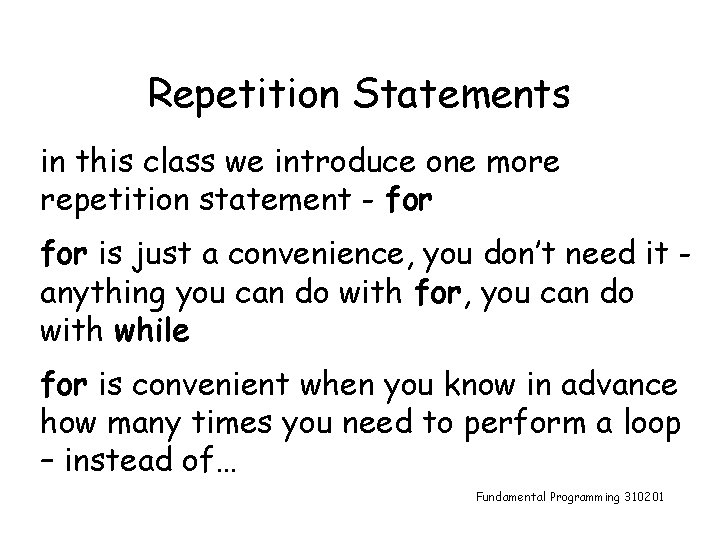 Repetition Statements

in this class we introduce one more repetition statement - for

for is just a convenience, you don't need it - anything you can do with for, you can do with while

for is convenient when you know in advance how many times you need to perform a loop – instead of…

Fundamental Programming 310201